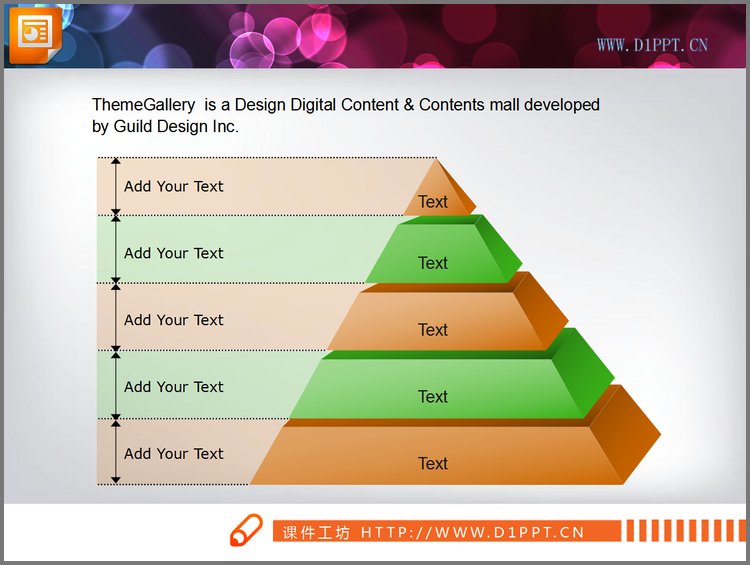 WWW.D1PPT.CN

ThemeGallery is a Design Digital Content & Contents mall developed by Guild Design Inc.

Add Your Text
Text

Add Your Text
Text

Add Your Text
Text

Add Your Text
Text

Add Your Text
Text

课件工坊 HTTP://WWW.D1PPT.CN